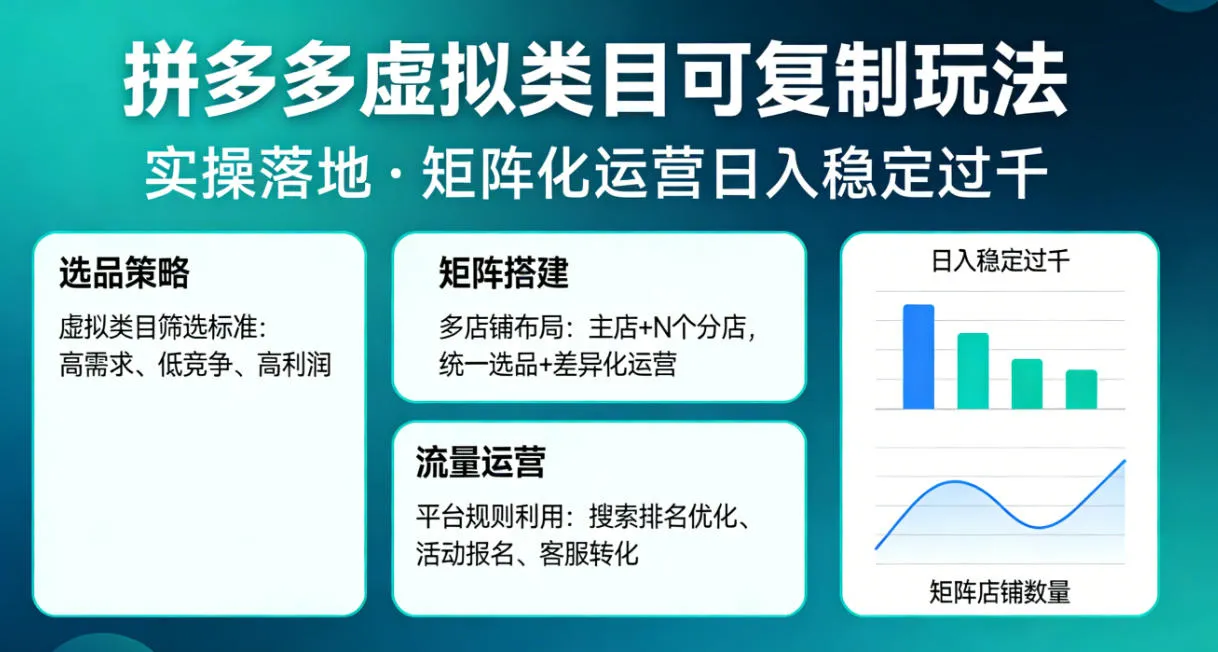 拼多多虚拟类目可复制玩法

实操落地 · 矩阵化运营日入稳定过千

选品策略

虚拟类目筛选标准：高需求、低竞争、高利润

矩阵搭建

多店铺布局：主店+N个分店，统一选品+差异化运营

流量运营

平台规则利用：搜索排名优化、活动报名、客服转化

日入稳定过千

矩阵店铺数量